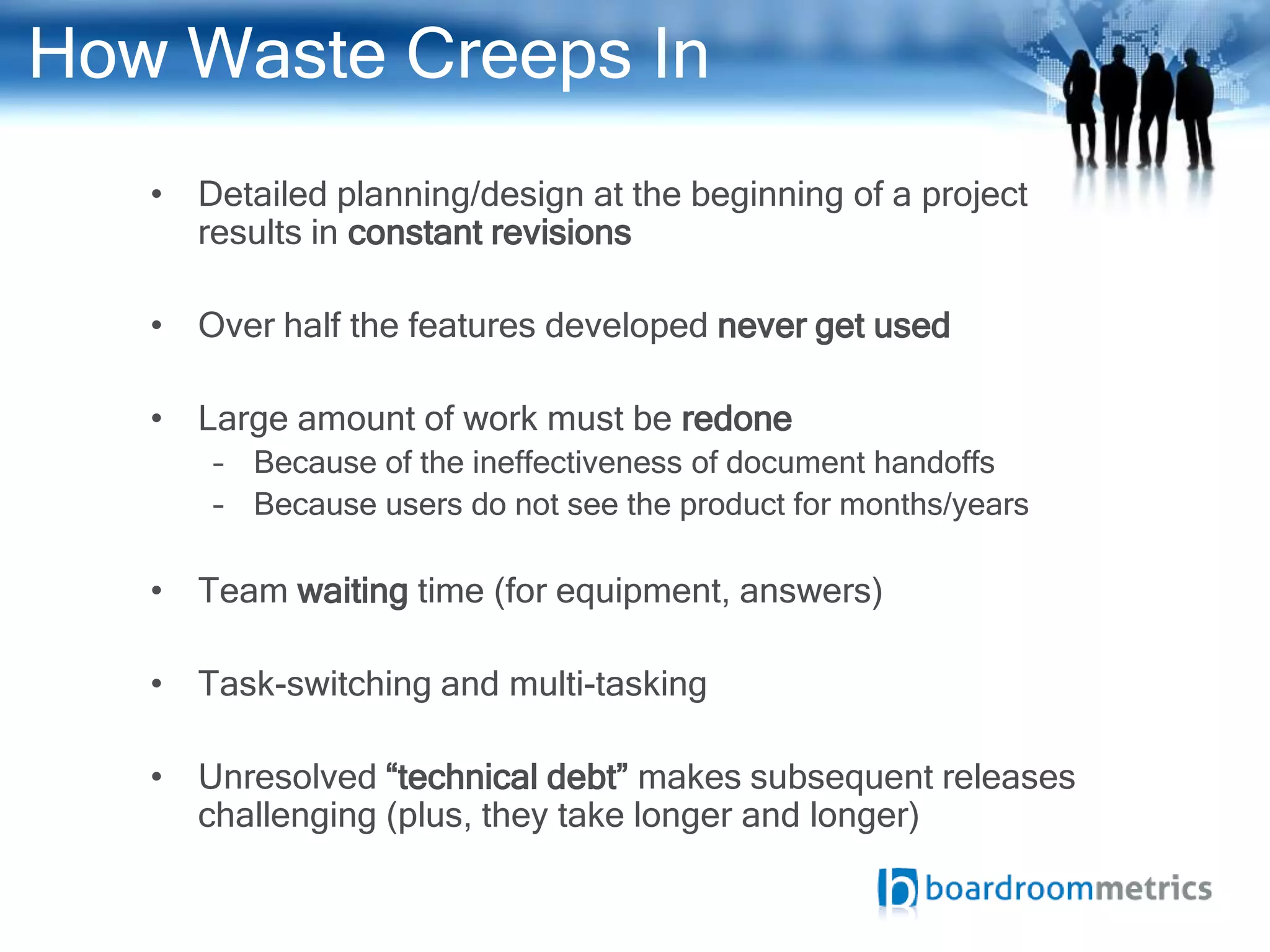 How Waste Creeps In

• Detailed planning/design at the beginning of a project results in constant revisions

• Over half the features developed never get used

• Large amount of work must be redone
– Because of the ineffectiveness of document handoffs
– Because users do not see the product for months/years

• Team waiting time (for equipment, answers)

• Task-switching and multi-tasking

• Unresolved “technical debt” makes subsequent releases challenging (plus, they take longer and longer)

boardroommetrics